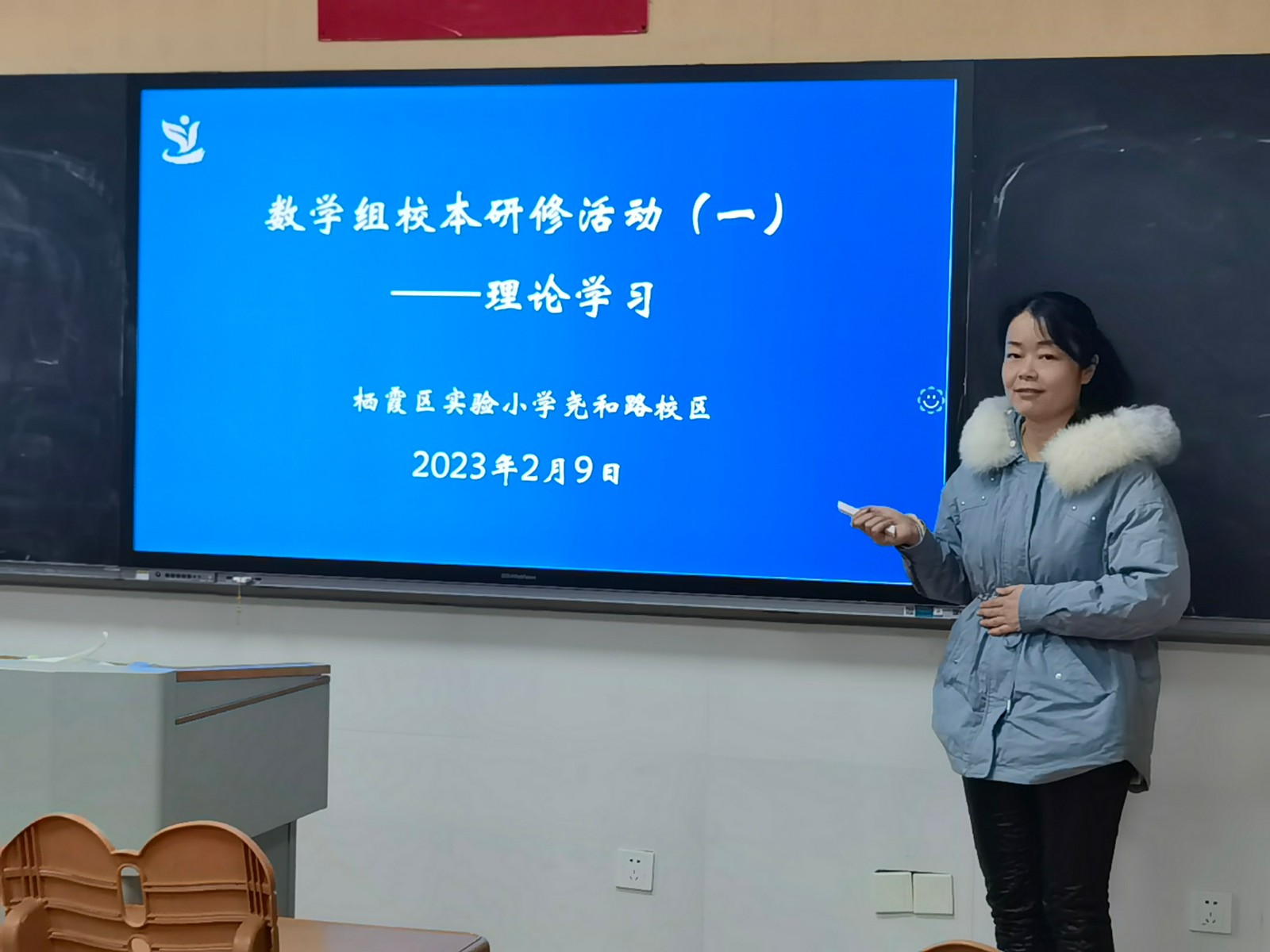 数学组校本研修活动（一）

——理论学习

栖霞区实验小学尧和路校区

2023年2月9日